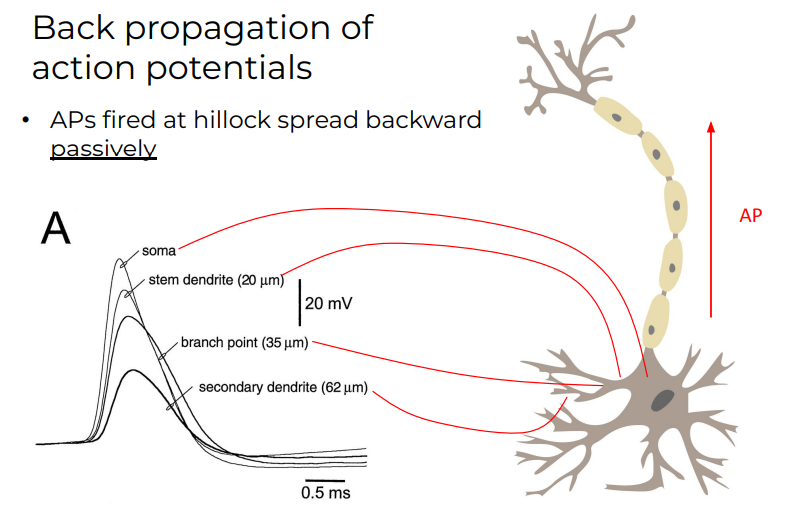 Back propagation of action potentials

• APs fired at hillock spread backward passively

A

soma

stem dendrite (20 μm)

20 mV

branch point (35 μm)

secondary dendrite (62 μm)

0.5 ms

AP